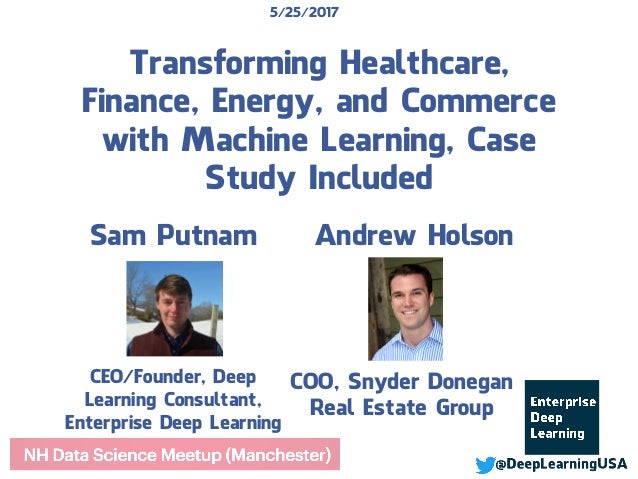 5/25/2017

Transforming Healthcare, Finance, Energy, and Commerce with Machine Learning, Case Study Included

Sam Putnam

CEO/Founder, Deep Learning Consultant, Enterprise Deep Learning

Andrew Holson

COO, Snyder Donegan Real Estate Group

Enterprise Deep Learning

NH Data Science Meetup (Manchester)

@DeepLearningUSA